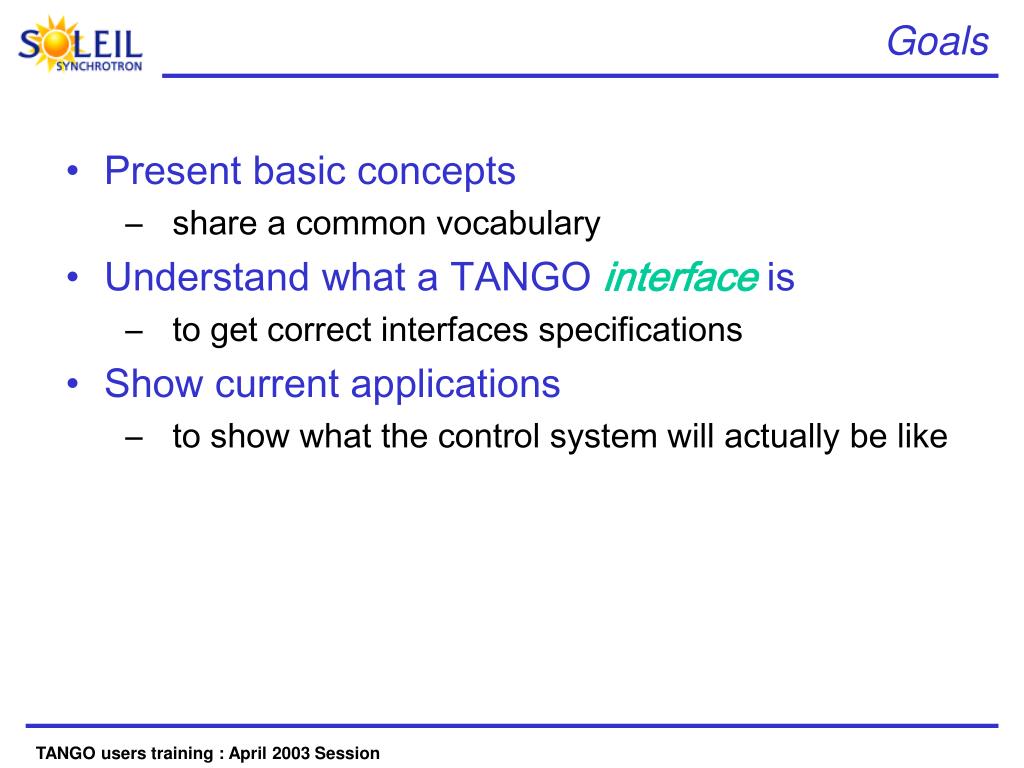 SOLEIL
SYNCHROTRON

Goals

• Present basic concepts
– share a common vocabulary
• Understand what a TANGO interface is
– to get correct interfaces specifications
• Show current applications
– to show what the control system will actually be like

TANGO users training : April 2003 Session